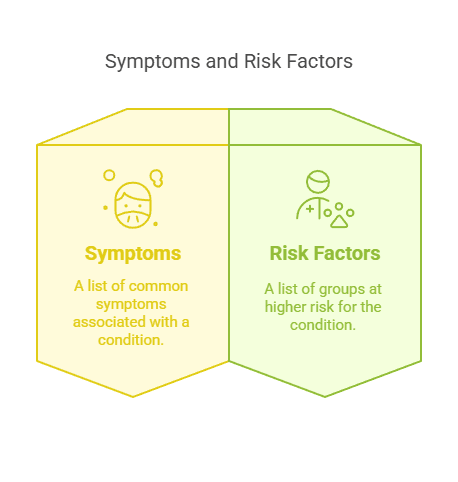 Symptoms and Risk Factors

Symptoms

A list of common symptoms associated with a condition.

Risk Factors

A list of groups at higher risk for the condition.